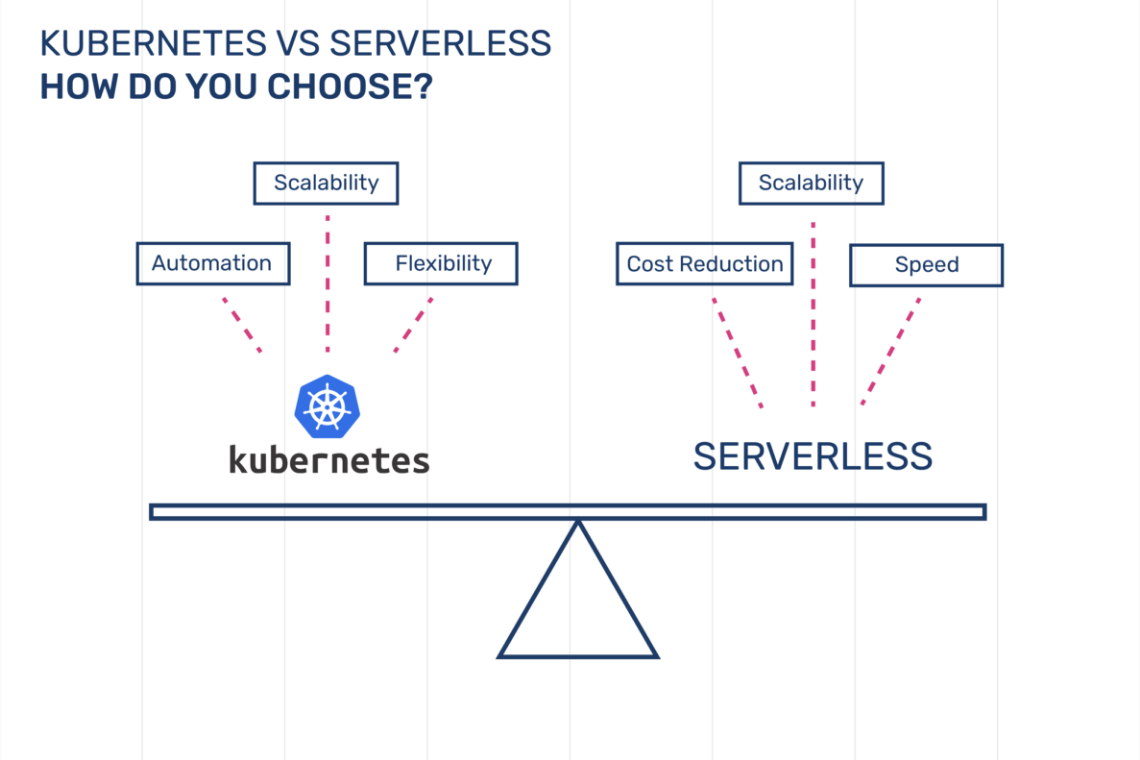 KUBERNETES VS SERVERLESS
HOW DO YOU CHOOSE?

Scalability

Automation

Flexibility

kubernetes

Scalability

Cost Reduction

Speed

SERVERLESS